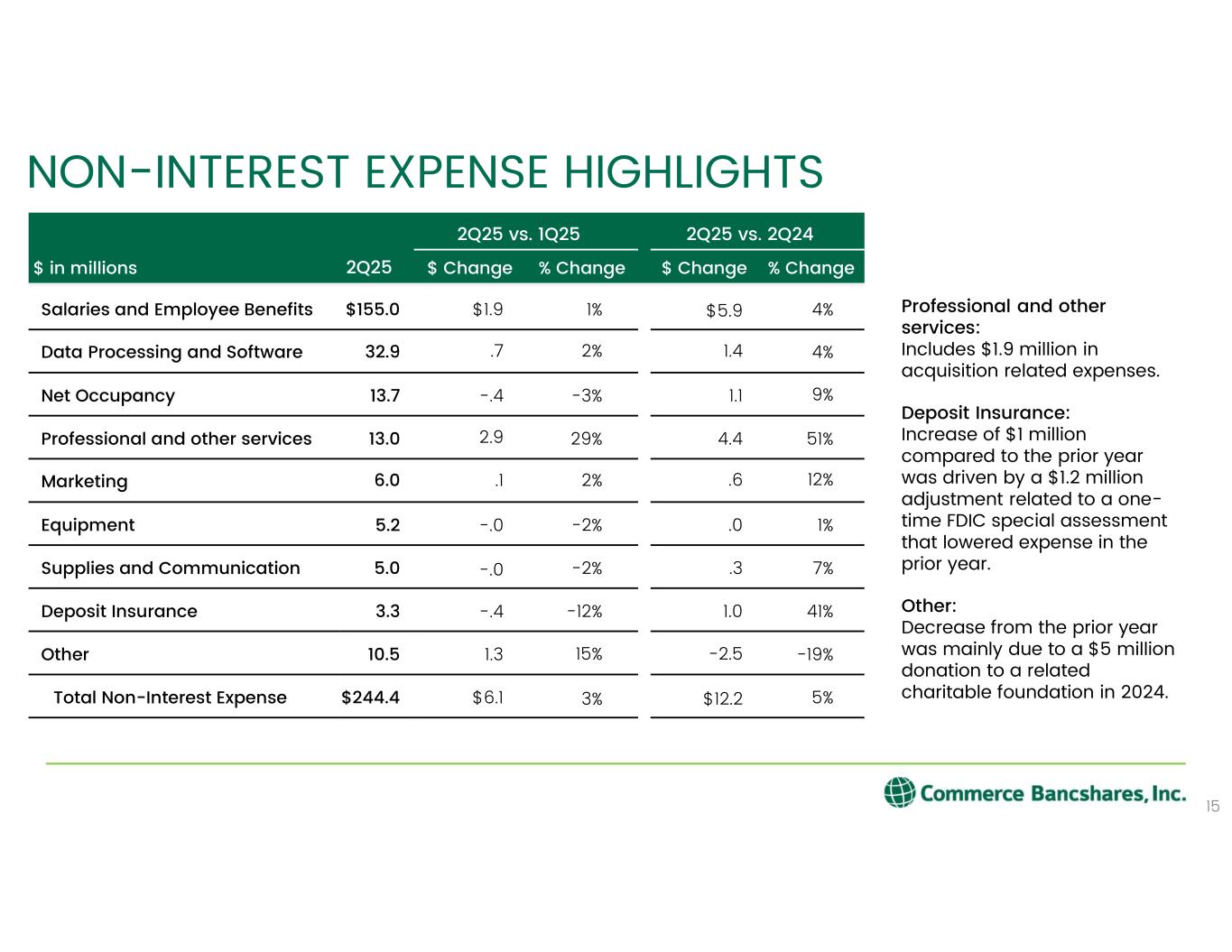 NON-INTEREST EXPENSE HIGHLIGHTS

| $ in millions | 2Q25 | 2Q25 vs. 1Q25 $ Change | 2Q25 vs. 1Q25 % Change | 2Q25 vs. 2Q24 $ Change | 2Q25 vs. 2Q24 % Change |
|---|---|---|---|---|---|
| Salaries and Employee Benefits | $155.0 | $1.9 | 1% | $5.9 | 4% |
| Data Processing and Software | 32.9 | .7 | 2% | 1.4 | 4% |
| Net Occupancy | 13.7 | -.4 | -3% | 1.1 | 9% |
| Professional and other services | 13.0 | 2.9 | 29% | 4.4 | 51% |
| Marketing | 6.0 | .1 | 2% | .6 | 12% |
| Equipment | 5.2 | -.0 | -2% | .0 | 1% |
| Supplies and Communication | 5.0 | -.0 | -2% | .3 | 7% |
| Deposit Insurance | 3.3 | -.4 | -12% | 1.0 | 41% |
| Other | 10.5 | 1.3 | 15% | -2.5 | -19% |
| Total Non-Interest Expense | $244.4 | $6.1 | 3% | $12.2 | 5% |

Professional and other services:
Includes $1.9 million in acquisition related expenses.

Deposit Insurance:
Increase of $1 million compared to the prior year was driven by a $1.2 million adjustment related to a one-time FDIC special assessment that lowered expense in the prior year.

Other:
Decrease from the prior year was mainly due to a $5 million donation to a related charitable foundation in 2024.

Commerce Bancshares, Inc.

15